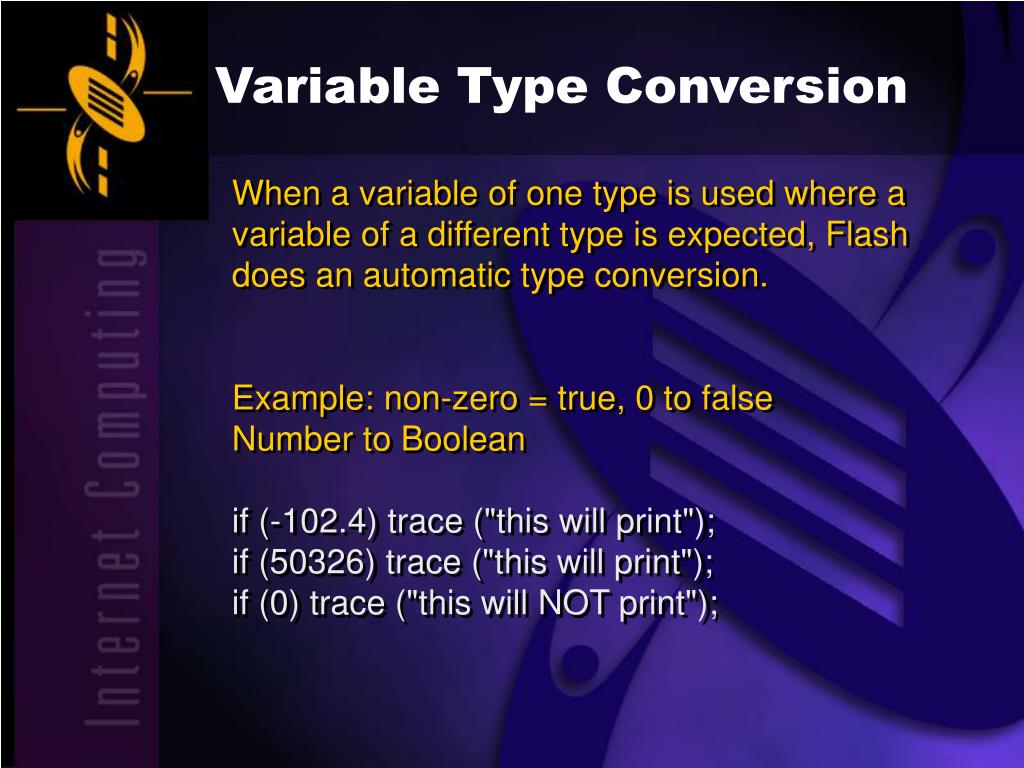 Variable Type Conversion

When a variable of one type is used where a variable of a different type is expected, Flash does an automatic type conversion.

Example: non-zero = true, 0 to false
Number to Boolean

if (-102.4) trace ("this will print");
if (50326) trace ("this will print");
if (0) trace ("this will NOT print");

Internet Computing